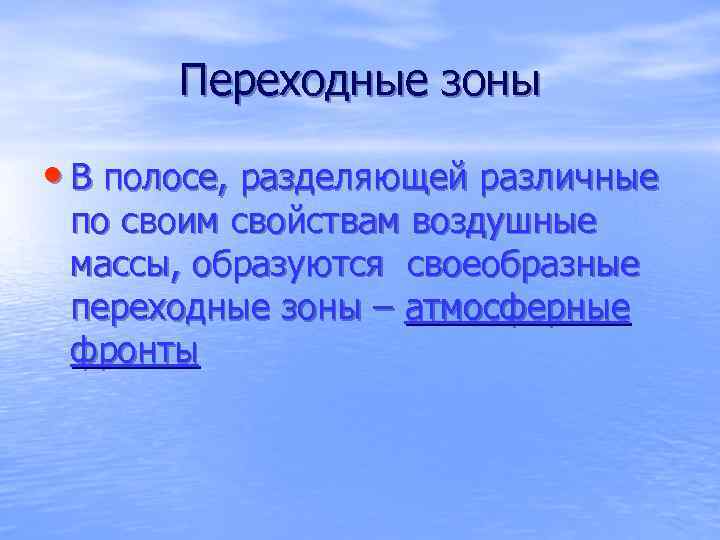 Переходные зоны

• В полосе, разделяющей различные по своим свойствам воздушные массы, образуются своеобразные переходные зоны – атмосферные фронты